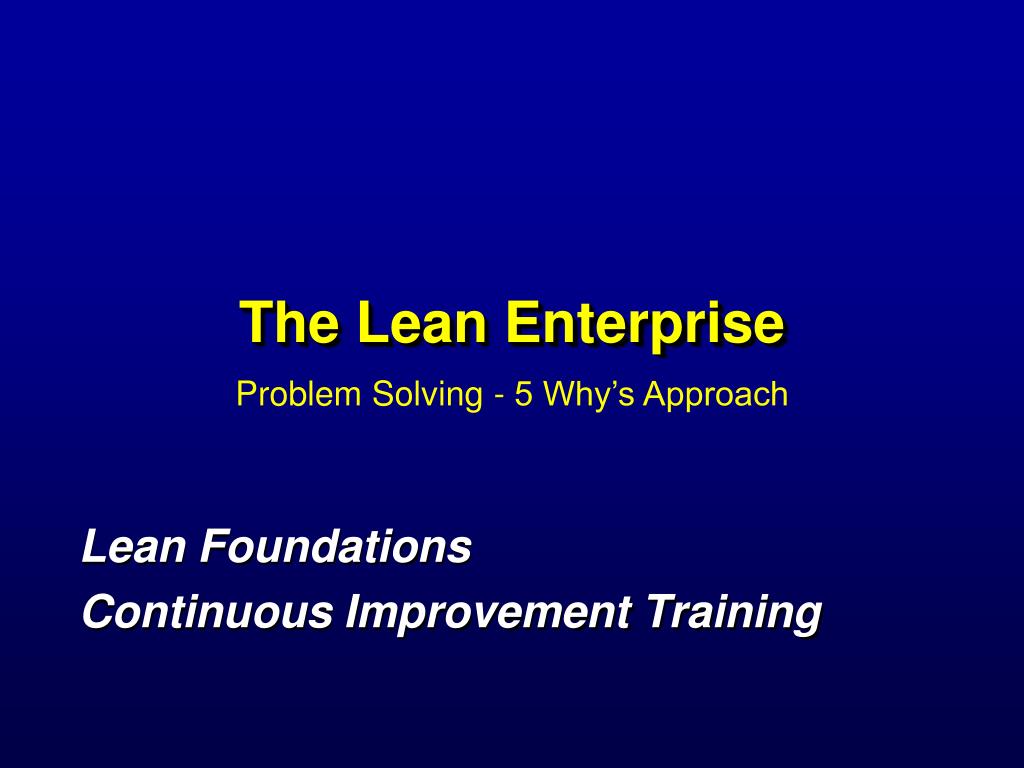 The Lean Enterprise

Problem Solving - 5 Why’s Approach

Lean Foundations

Continuous Improvement Training